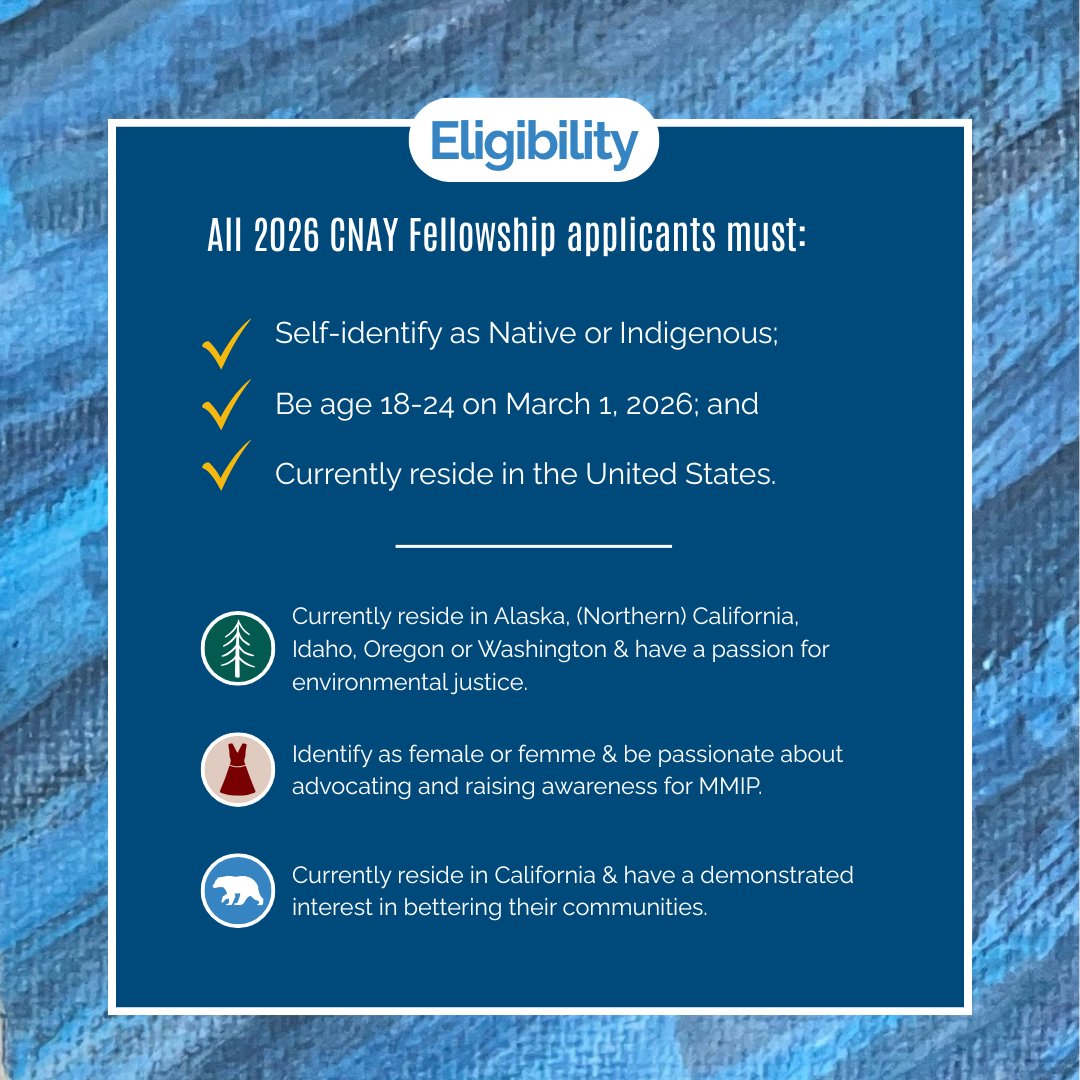 Eligibility

All 2026 CNAY Fellowship applicants must:

Self-identify as Native or Indigenous;

Be age 18-24 on March 1, 2026; and

Currently reside in the United States.

Currently reside in Alaska, (Northern) California, Idaho, Oregon or Washington & have a passion for environmental justice.

Identify as female or femme & be passionate about advocating and raising awareness for MMIP.

Currently reside in California & have a demonstrated interest in bettering their communities.